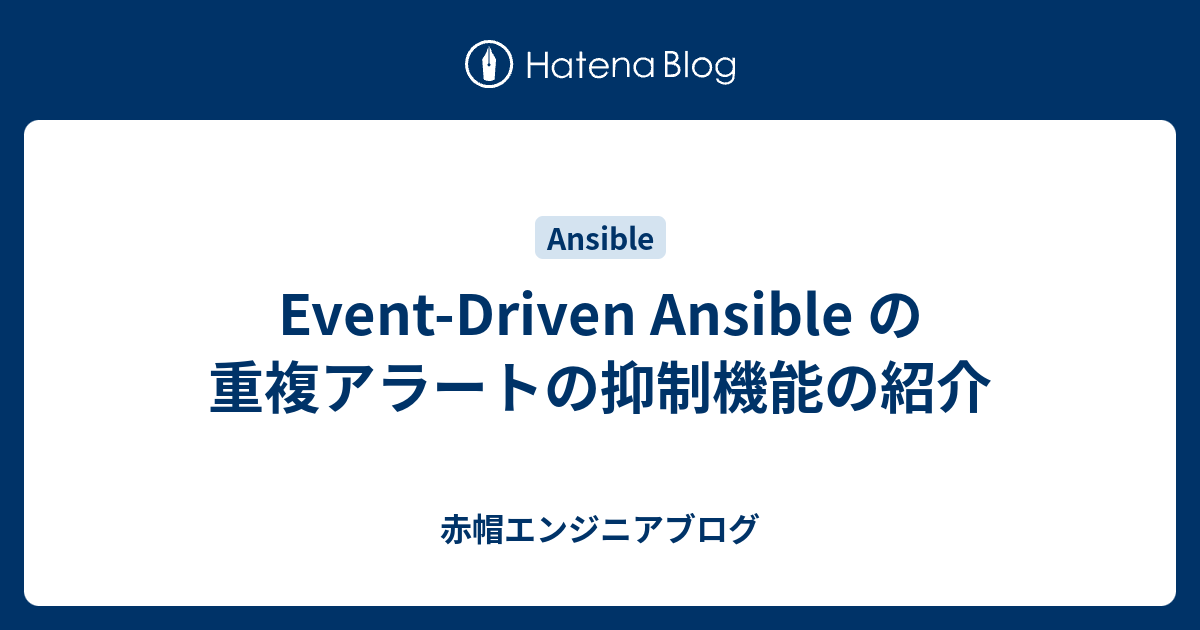 Hatena Blog

Ansible

Event-Driven Ansible の重複アラートの抑制機能の紹介

赤帽エンジニアブログ